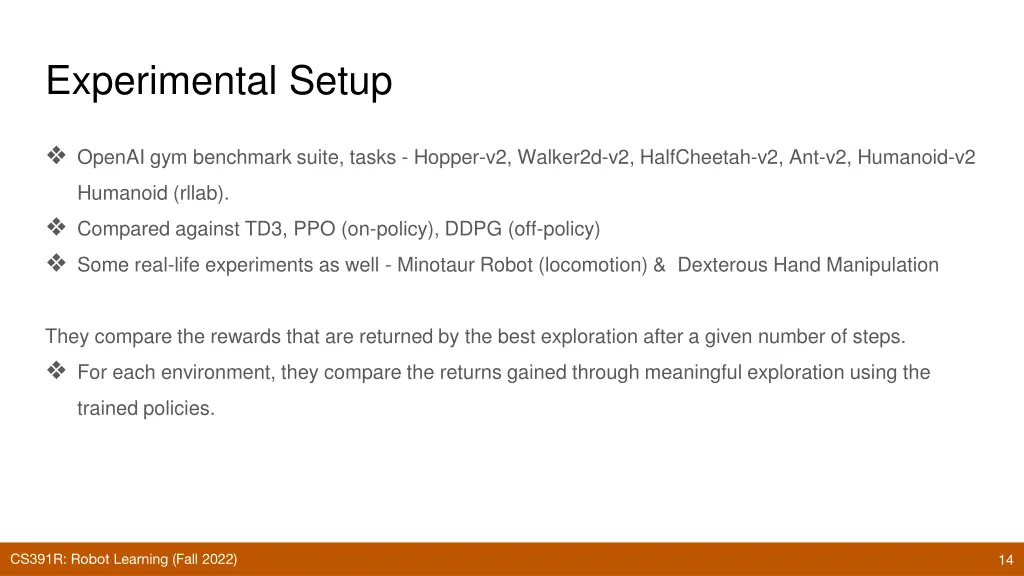 Experimental Setup

❖ OpenAI gym benchmark suite, tasks - Hopper-v2, Walker2d-v2, HalfCheetah-v2, Ant-v2, Humanoid-v2 Humanoid (rllab).
❖ Compared against TD3, PPO (on-policy), DDPG (off-policy)
❖ Some real-life experiments as well - Minotaur Robot (locomotion) & Dexterous Hand Manipulation

They compare the rewards that are returned by the best exploration after a given number of steps.
❖ For each environment, they compare the returns gained through meaningful exploration using the trained policies.

CS391R: Robot Learning (Fall 2022)

14